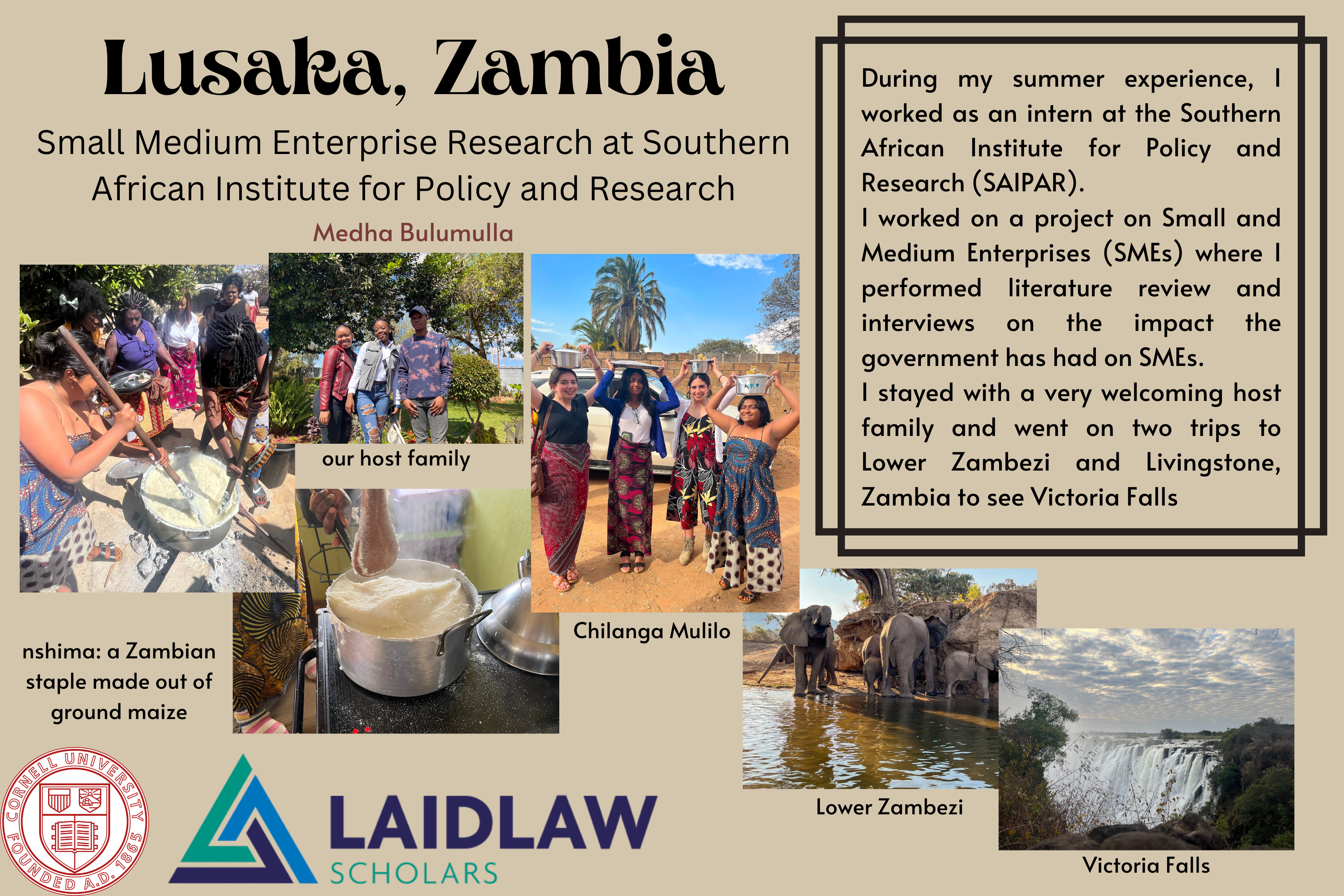 Lusaka, Zambia

Small Medium Enterprise Research at Southern African Institute for Policy and Research

Medha Bulumulla

During my summer experience, I worked as an intern at the Southern African Institute for Policy and Research (SAIPAR).
I worked on a project on Small and Medium Enterprises (SMEs) where I performed literature review and interviews on the impact the government has had on SMEs.
I stayed with a very welcoming host family and went on two trips to Lower Zambezi and Livingstone, Zambia to see Victoria Falls

our host family

Chilanga Mulilo

nshima: a Zambian staple made out of ground maize

Lower Zambezi

Victoria Falls

CORNELL UNIVERSITY FOUNDED A.D. 1865

LAIDLAW SCHOLARS